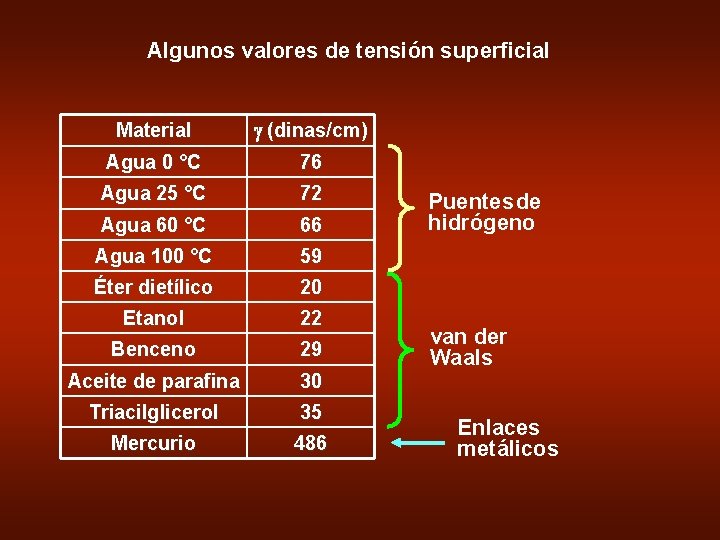 Algunos valores de tensión superficial

| Material | $\gamma$ (dinas/cm) |
|---|---|
| Agua 0 °C | 76 |
| Agua 25 °C | 72 |
| Agua 60 °C | 66 |
| Agua 100 °C | 59 |
| Éter dietílico | 20 |
| Etanol | 22 |
| Benceno | 29 |
| Aceite de parafina | 30 |
| Triacilglicerol | 35 |
| Mercurio | 486 |

Puentes de hidrógeno

van der Waals

Enlaces metálicos